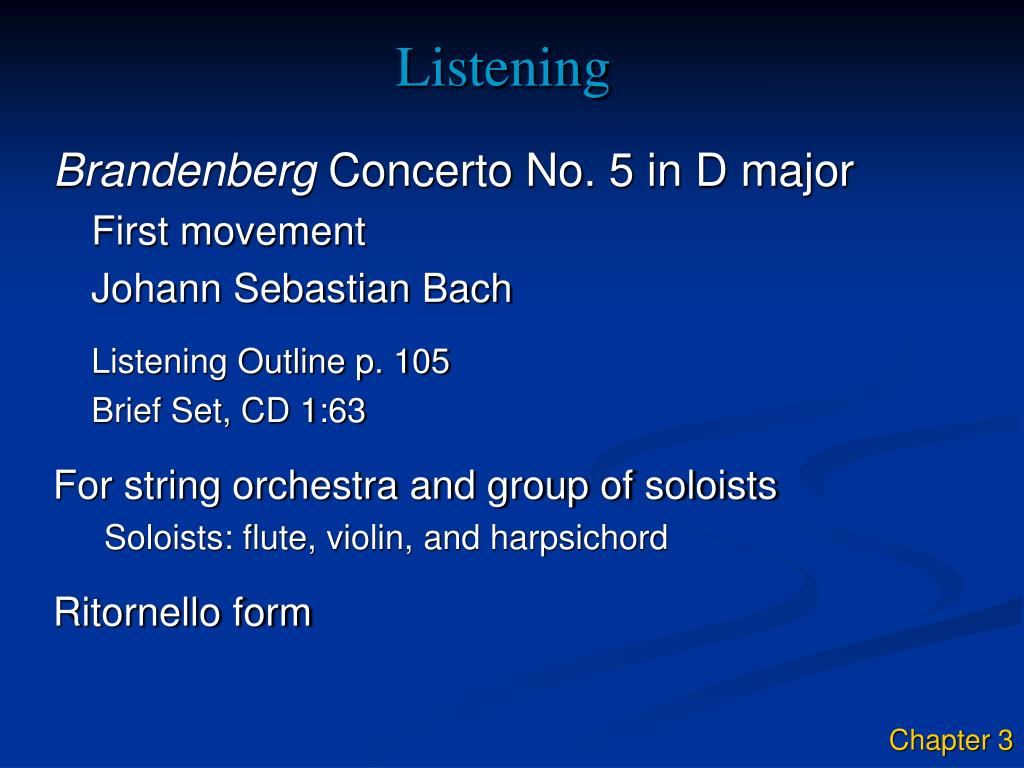 Listening

Brandenberg Concerto No. 5 in D major

First movement

Johann Sebastian Bach

Listening Outline p. 105

Brief Set, CD 1:63

For string orchestra and group of soloists

Soloists: flute, violin, and harpsichord

Ritornello form

Chapter 3